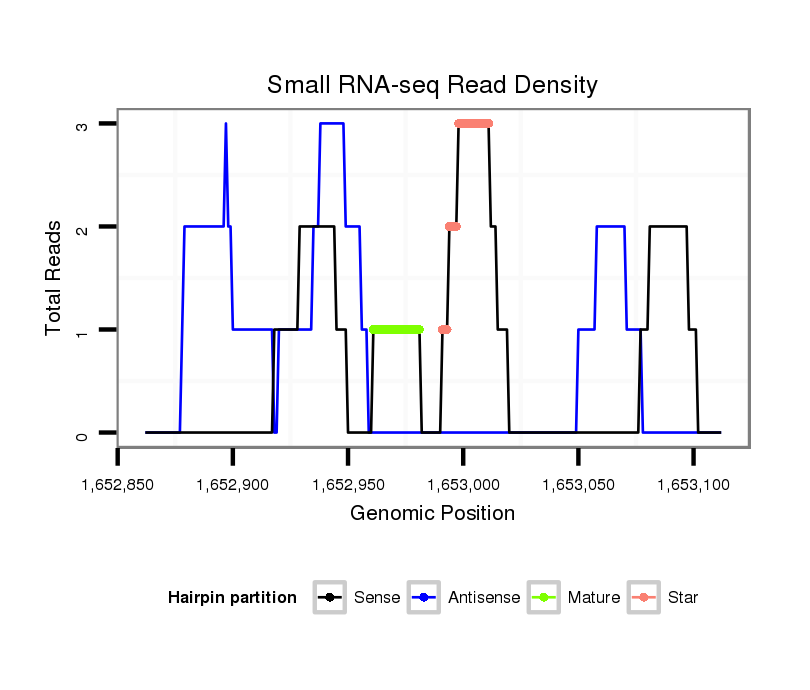 Small RNA-seq Read Density

Total Reads

3
2
1
0

1,652,850
1,652,900
1,652,950
1,653,000
1,653,050
1,653,100

Genomic Position

Hairpin partition
Sense
Antisense
Mature
Star